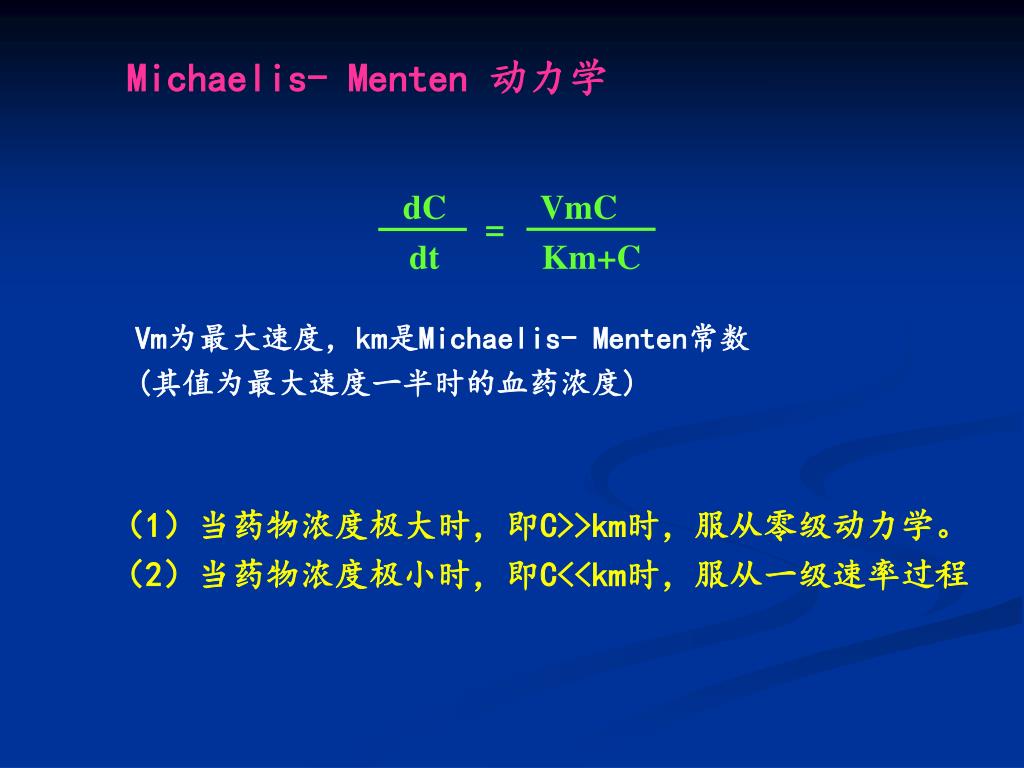 Michaelis- Menten 动力学

$\frac{dC}{dt} = \frac{VmC}{Km+C}$

Vm为最大速度，km是Michaelis- Menten常数
(其值为最大速度一半时的血药浓度)

(1) 当药物浓度极大时，即C>>km时，服从零级动力学。
(2) 当药物浓度极小时，即C<<km时，服从一级速率过程